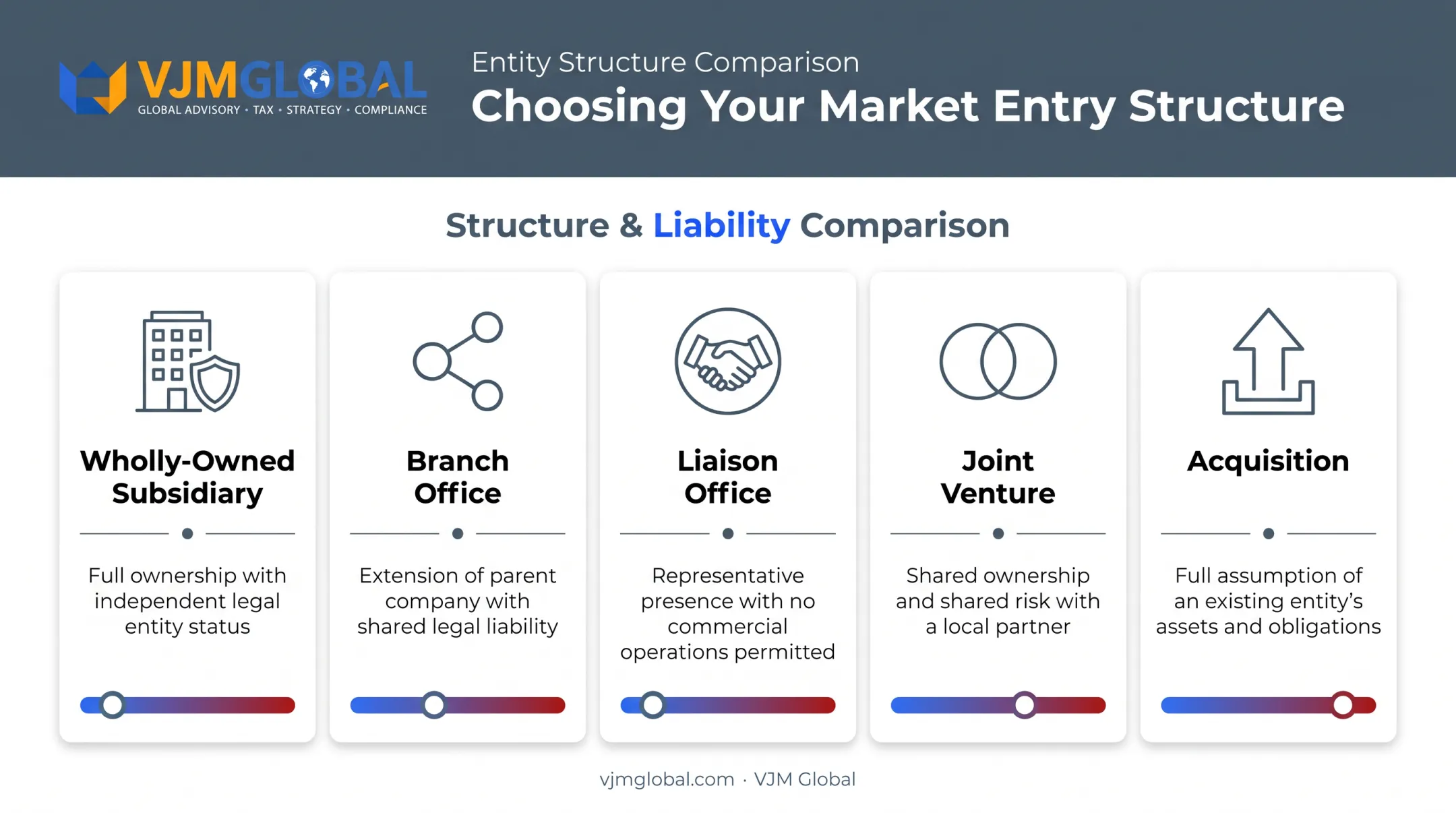 VJMGLOBAL
GLOBAL ADVISORY • TAX • STRATEGY • COMPLIANCE

Entity Structure Comparison

Choosing Your Market Entry Structure

Structure & Liability Comparison

Wholly-Owned Subsidiary

Full ownership with independent legal entity status

Branch Office

Extension of parent company with shared legal liability

Liaison Office

Representative presence with no commercial operations permitted

Joint Venture

Shared ownership and shared risk with a local partner

Acquisition

Full assumption of an existing entity's assets and obligations

vjmglobal.com · VJM Global